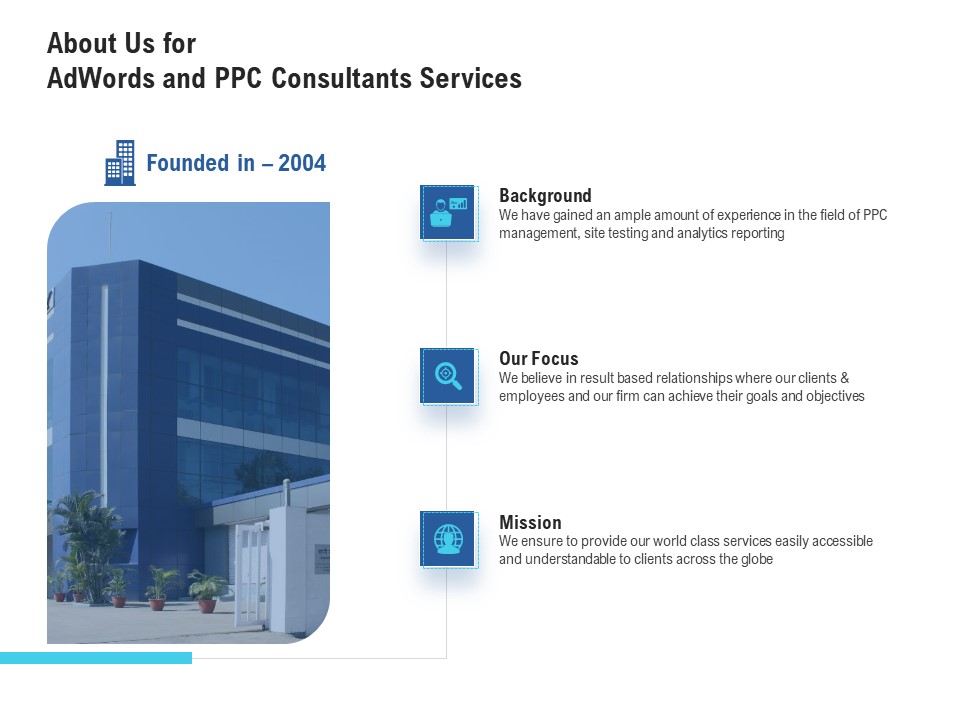 About Us for
AdWords and PPC Consultants Services

Founded in – 2004

Background
We have gained an ample amount of experience in the field of PPC management, site testing and analytics reporting

Our Focus
We believe in result based relationships where our clients & employees and our firm can achieve their goals and objectives

Mission
We ensure to provide our world class services easily accessible and understandable to clients across the globe